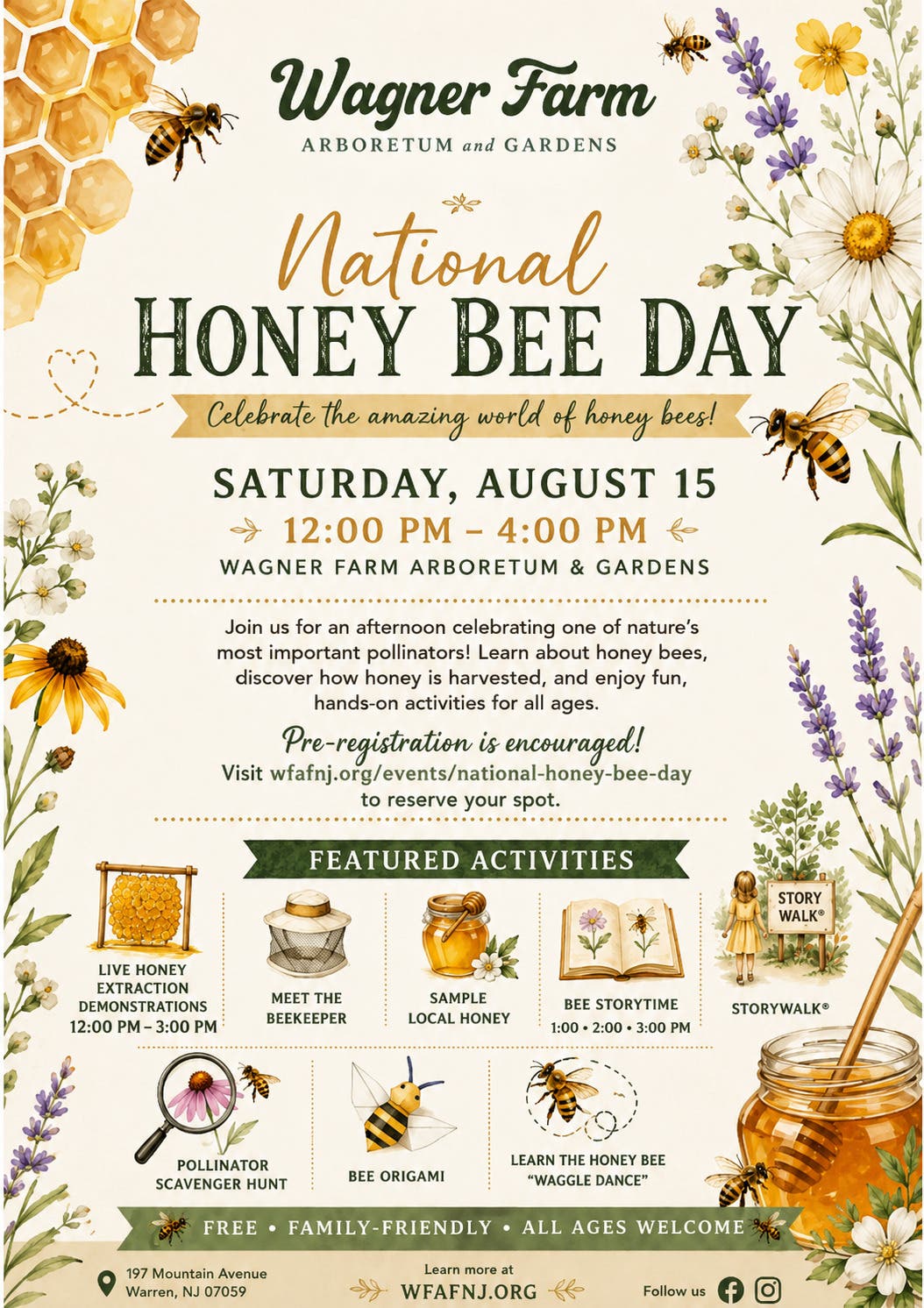 Wagner Farm
ARBORETUM and GARDENS

National
HONEY BEE DAY

Celebrate the amazing world of honey bees!

SATURDAY, AUGUST 15
12:00 PM – 4:00 PM
WAGNER FARM ARBORETUM & GARDENS

Join us for an afternoon celebrating one of nature's most important pollinators! Learn about honey bees, discover how honey is harvested, and enjoy fun, hands-on activities for all ages.

Pre-registration is encouraged!
Visit wfafnj.org/events/national-honey-bee-day to reserve your spot.

FEATURED ACTIVITIES

LIVE HONEY EXTRACTION DEMONSTRATIONS
12:00 PM – 3:00 PM

MEET THE BEEKEEPER

SAMPLE LOCAL HONEY

BEE STORYTIME
1:00 • 2:00 • 3:00 PM

STORY WALK®
STORYWALK®

POLLINATOR SCAVENGER HUNT

BEE ORIGAMI

LEARN THE HONEY BEE "WAGGLE DANCE"

FREE • FAMILY-FRIENDLY • ALL AGES WELCOME

197 Mountain Avenue
Warren, NJ 07059

Learn more at
WFAFNJ.ORG

Follow us